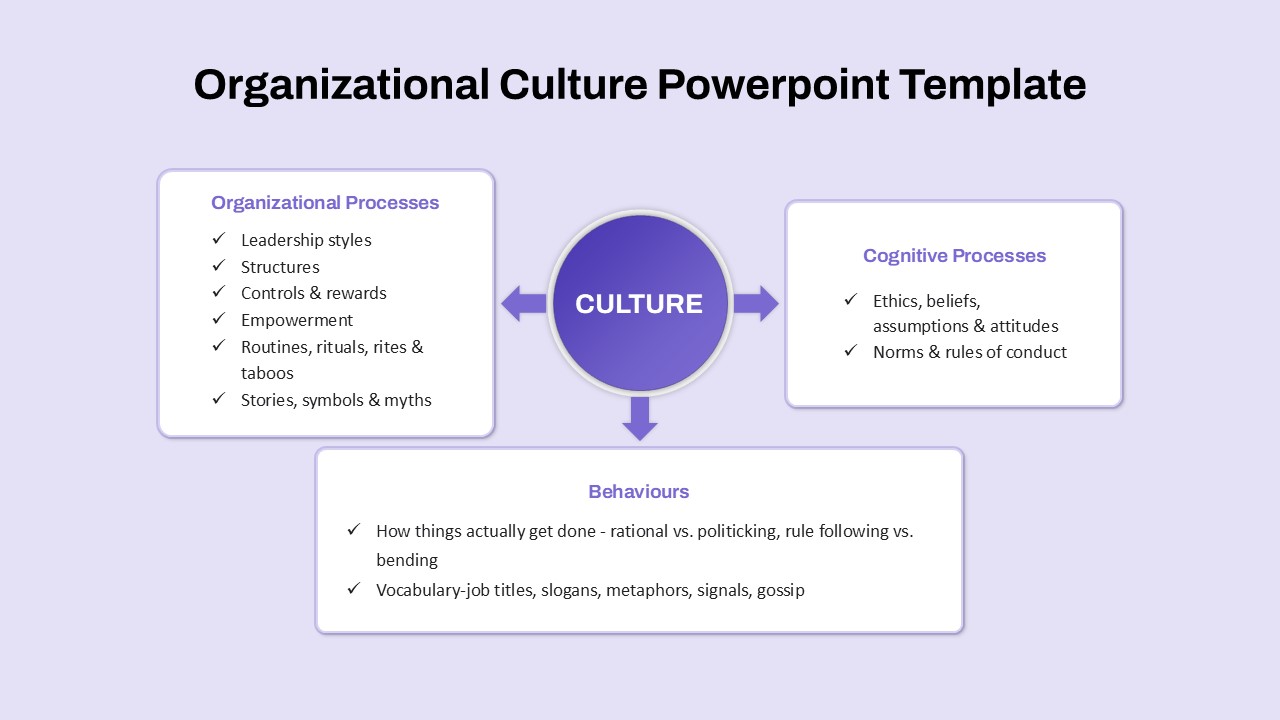 Organizational Culture Powerpoint Template

Organizational Processes

✓ Leadership styles
✓ Structures
✓ Controls & rewards
✓ Empowerment
✓ Routines, rituals, rites & taboos
✓ Stories, symbols & myths

CULTURE

Cognitive Processes

✓ Ethics, beliefs, assumptions & attitudes
✓ Norms & rules of conduct

Behaviours

✓ How things actually get done - rational vs. politicking, rule following vs. bending
✓ Vocabulary-job titles, slogans, metaphors, signals, gossip